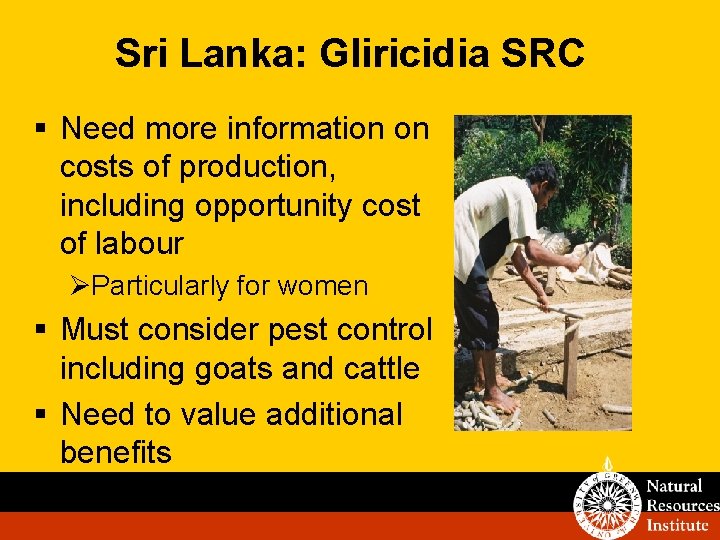 Sri Lanka: Gliricidia SRC

▪ Need more information on costs of production, including opportunity cost of labour

➢Particularly for women

▪ Must consider pest control including goats and cattle

▪ Need to value additional benefits

Natural Resources Institute